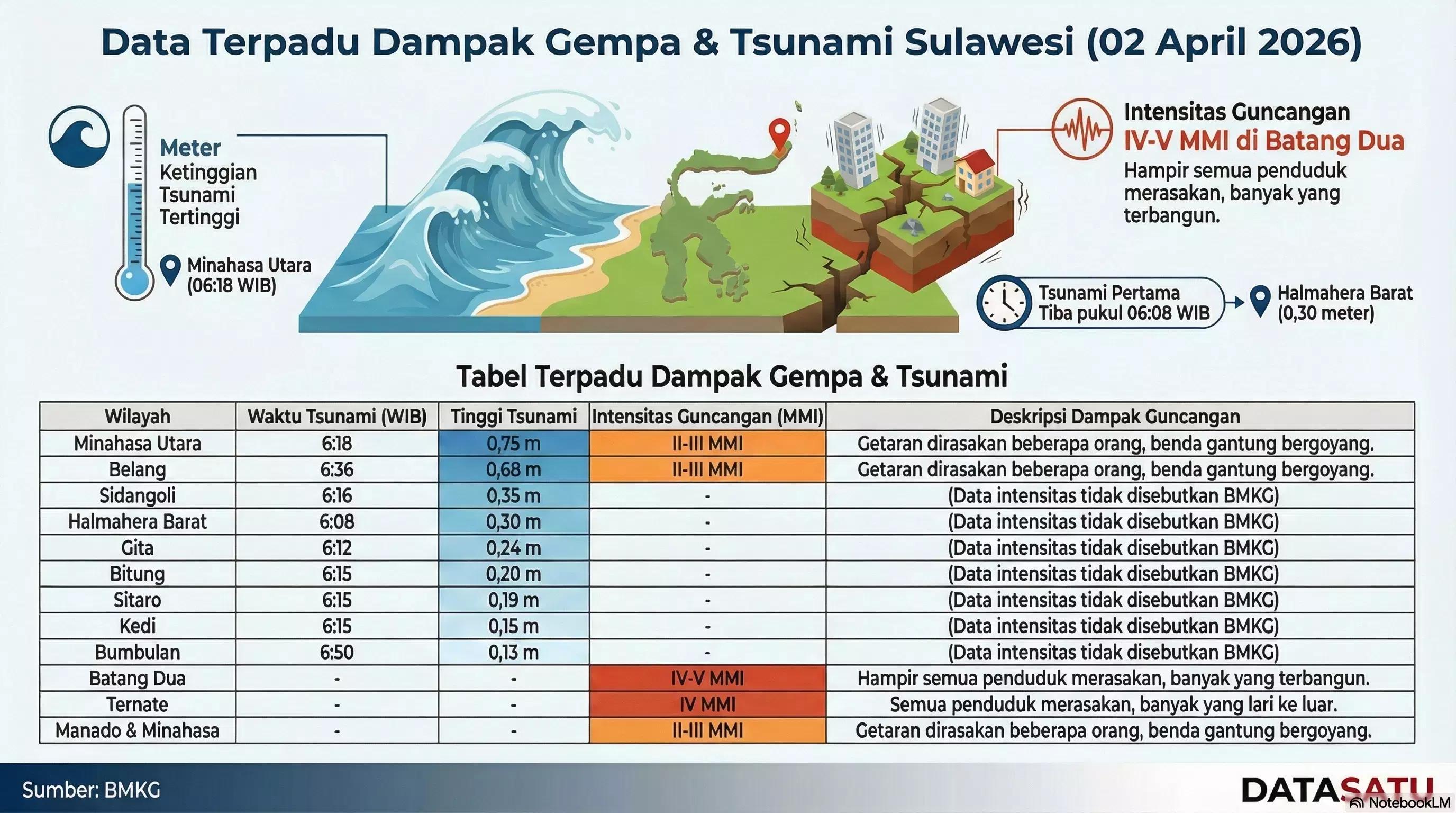 Data Terpadu Dampak Gempa & Tsunami Sulawesi (02 April 2026)

Meter Ketinggian Tsunami Tertinggi

Minahasa Utara (06:18 WIB)

Intensitas Guncangan
IV-V MMI di Batang Dua
Hampir semua penduduk merasakan, banyak yang terbangun.

Tsunami Pertama Tiba pukul 06:08 WIB

Halmahera Barat (0,30 meter)

Tabel Terpadu Dampak Gempa & Tsunami

| Wilayah | Waktu Tsunami (WIB) | Tinggi Tsunami | Intensitas Guncangan (MMI) | Deskripsi Dampak Guncangan |
|---|---|---|---|---|
| Minahasa Utara | 6:18 | 0,75 m | II-III MMI | Getaran dirasakan beberapa orang, benda gantung bergoyang. |
| Belang | 6:36 | 0,68 m | II-III MMI | Getaran dirasakan beberapa orang, benda gantung bergoyang. |
| Sidangoli | 6:16 | 0,35 m | - | (Data intensitas tidak disebutkan BMKG) |
| Halmahera Barat | 6:08 | 0,30 m | - | (Data intensitas tidak disebutkan BMKG) |
| Gita | 6:12 | 0,24 m | - | (Data intensitas tidak disebutkan BMKG) |
| Bitung | 6:15 | 0,20 m | - | (Data intensitas tidak disebutkan BMKG) |
| Sitaro | 6:15 | 0,19 m | - | (Data intensitas tidak disebutkan BMKG) |
| Kedi | 6:15 | 0,15 m | - | (Data intensitas tidak disebutkan BMKG) |
| Bumbulan | 6:50 | 0,13 m | - | (Data intensitas tidak disebutkan BMKG) |
| Batang Dua | - | - | IV-V MMI | Hampir semua penduduk merasakan, banyak yang terbangun. |
| Ternate | - | - | IV MMI | Semua penduduk merasakan, banyak yang lari ke luar. |
| Manado & Minahasa | - | - | II-III MMI | Getaran dirasakan beberapa orang, benda gantung bergoyang. |

Sumber: BMKG

DATASATU

NotebookLM